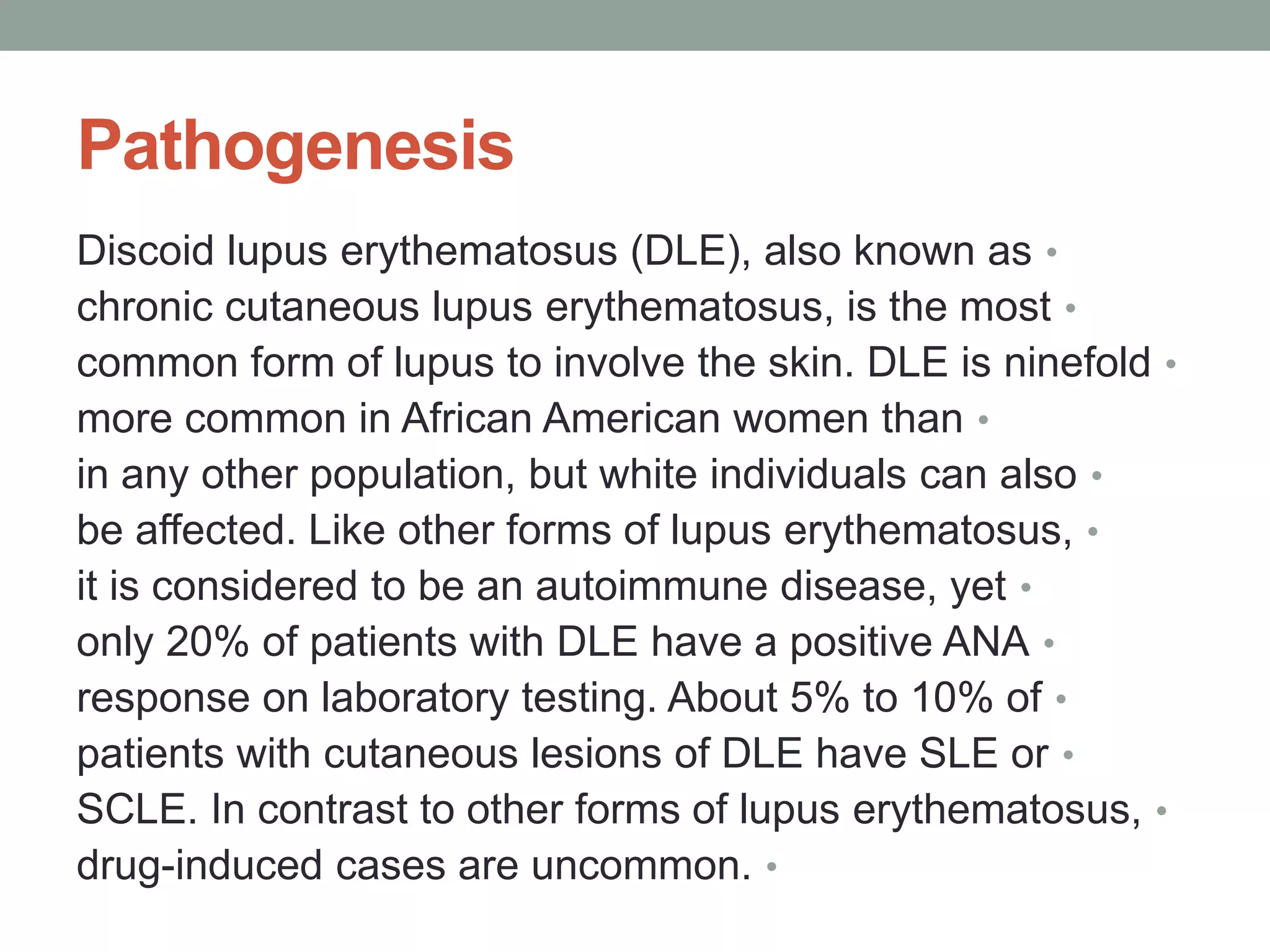 Pathogenesis

Discoid lupus erythematosus (DLE), also known as •
chronic cutaneous lupus erythematosus, is the most •
common form of lupus to involve the skin. DLE is ninefold •
more common in African American women than •
in any other population, but white individuals can also •
be affected. Like other forms of lupus erythematosus, •
it is considered to be an autoimmune disease, yet •
only 20% of patients with DLE have a positive ANA •
response on laboratory testing. About 5% to 10% of •
patients with cutaneous lesions of DLE have SLE or •
SCLE. In contrast to other forms of lupus erythematosus, •
drug-induced cases are uncommon. •